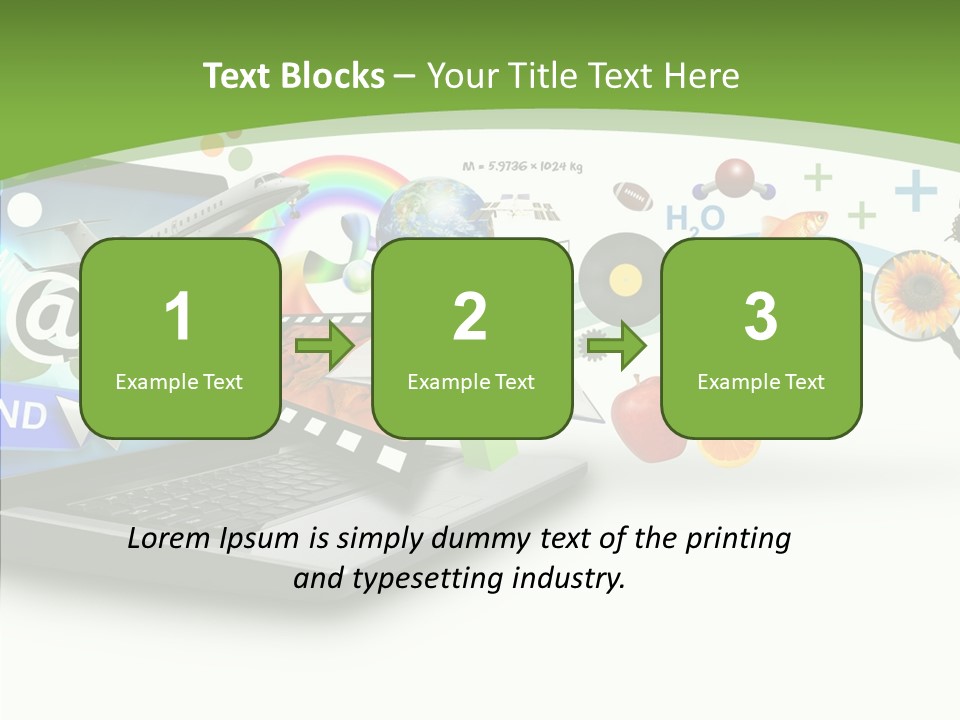 Text Blocks – Your Title Text Here

M = 5.9736 × 1024 kg

$H_2O$

@

ND

1
Example Text

2
Example Text

3
Example Text

Lorem Ipsum is simply dummy text of the printing and typesetting industry.